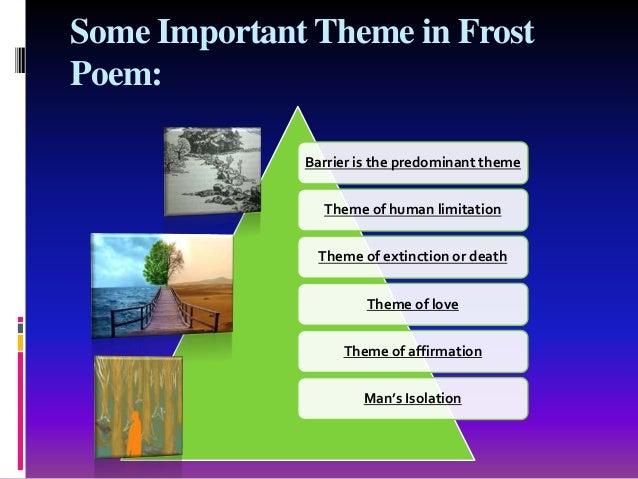 Some Important Theme in Frost Poem:

Barrier is the predominant theme

Theme of human limitation

Theme of extinction or death

Theme of love

Theme of affirmation

Man's Isolation